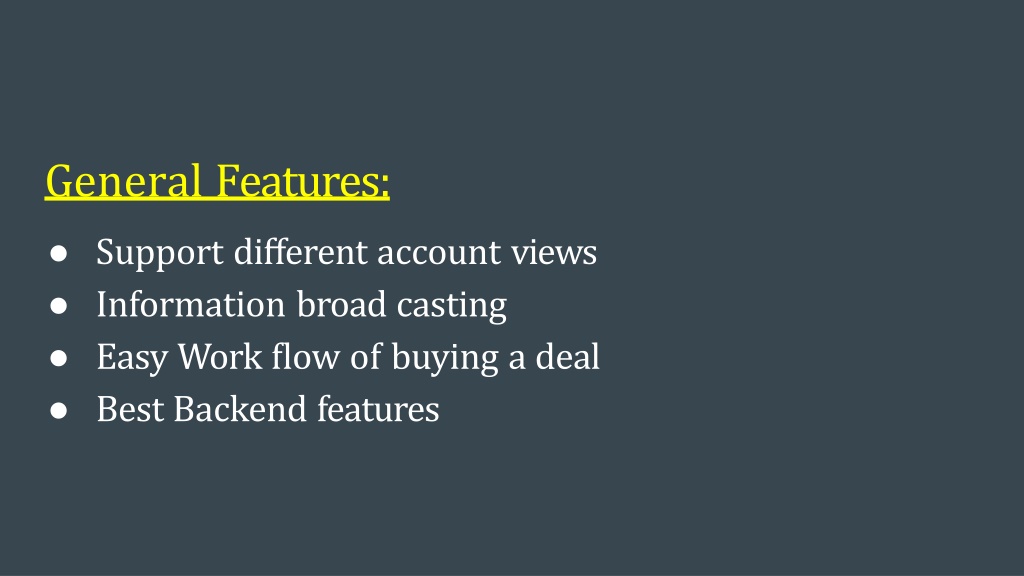 General Features:

● Support different account views
● Information broad casting
● Easy Work flow of buying a deal
● Best Backend features